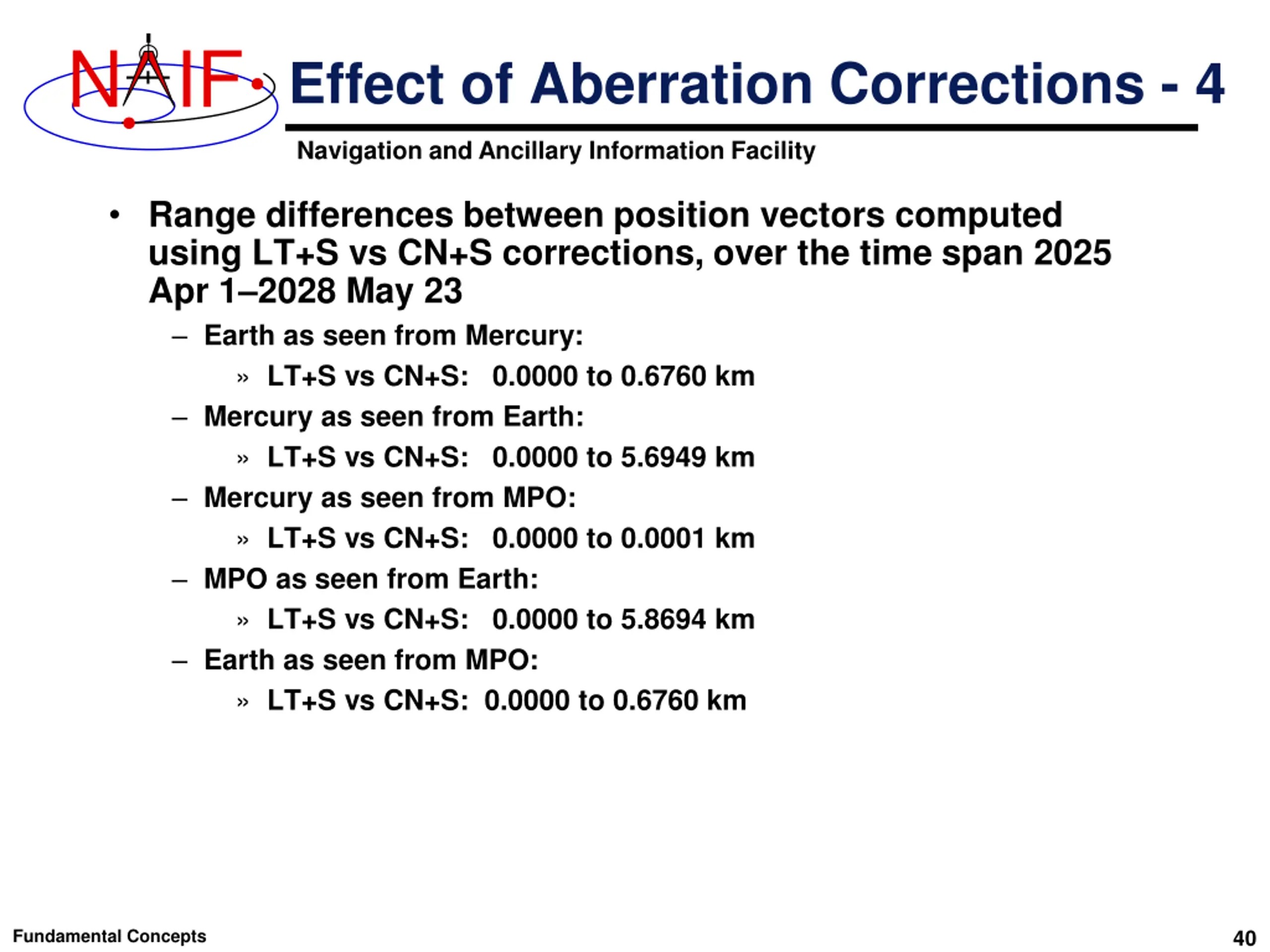 NAIF

Effect of Aberration Corrections - 4

Navigation and Ancillary Information Facility

• Range differences between position vectors computed using LT+S vs CN+S corrections, over the time span 2025 Apr 1–2028 May 23

– Earth as seen from Mercury:

» LT+S vs CN+S: 0.0000 to 0.6760 km

– Mercury as seen from Earth:

» LT+S vs CN+S: 0.0000 to 5.6949 km

– Mercury as seen from MPO:

» LT+S vs CN+S: 0.0000 to 0.0001 km

– MPO as seen from Earth:

» LT+S vs CN+S: 0.0000 to 5.8694 km

– Earth as seen from MPO:

» LT+S vs CN+S: 0.0000 to 0.6760 km

Fundamental Concepts

40